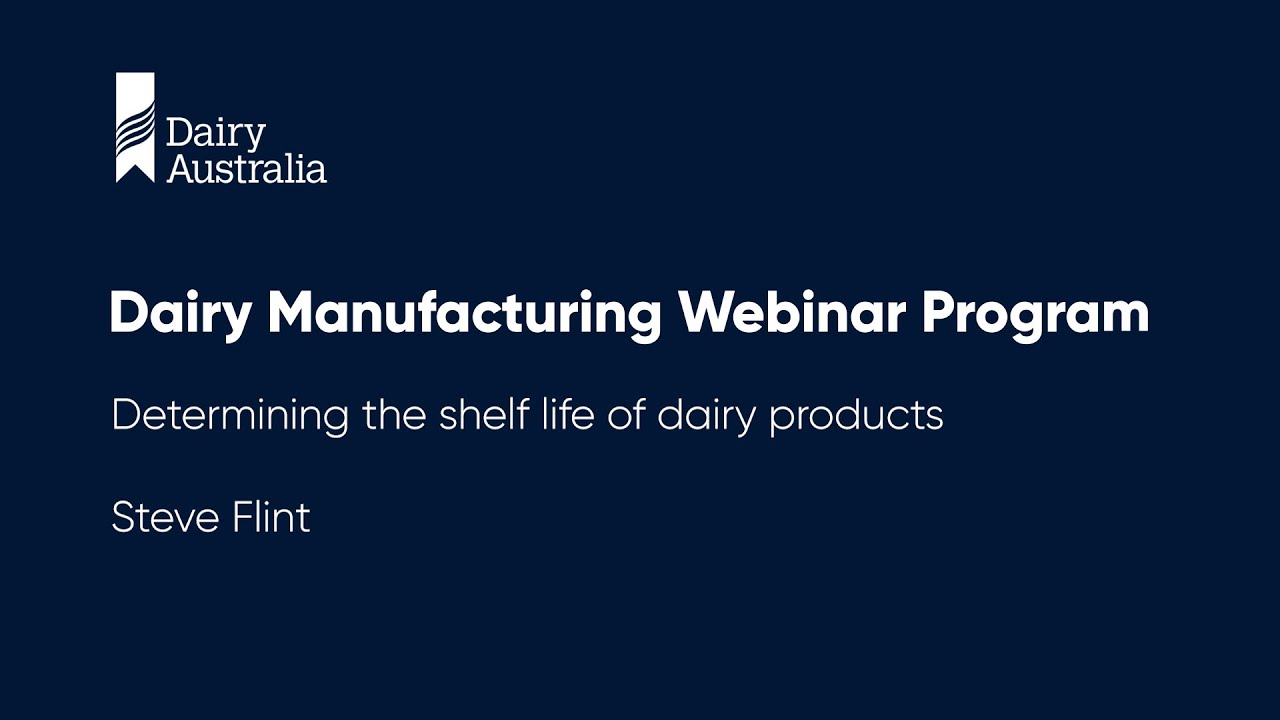 Dairy Australia

Dairy Manufacturing Webinar Program

Determining the shelf life of dairy products

Steve Flint